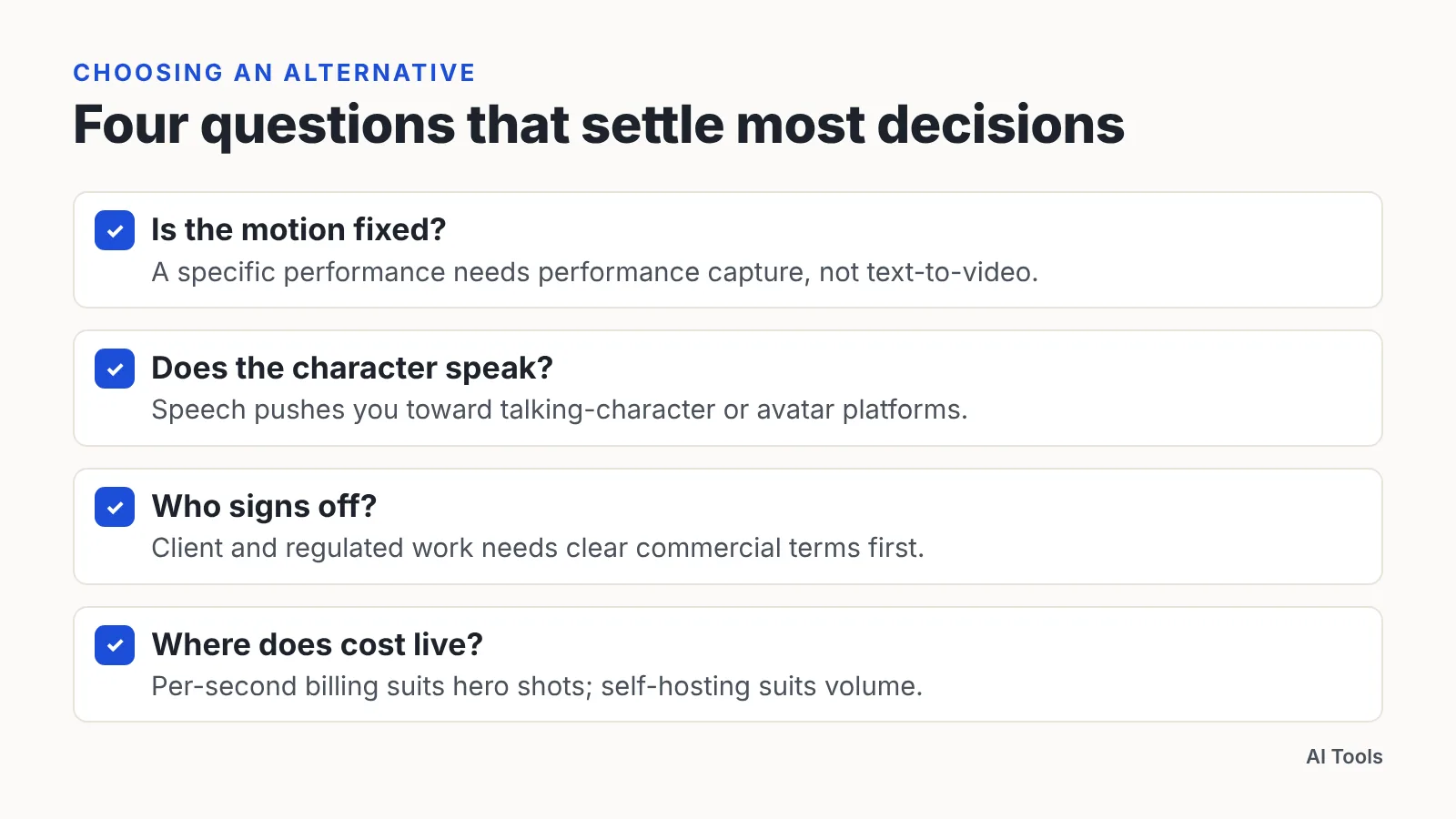 CHOOSING AN ALTERNATIVE

Four questions that settle most decisions

☑ Is the motion fixed?
A specific performance needs performance capture, not text-to-video.

☑ Does the character speak?
Speech pushes you toward talking-character or avatar platforms.

☑ Who signs off?
Client and regulated work needs clear commercial terms first.

☑ Where does cost live?
Per-second billing suits hero shots; self-hosting suits volume.

AI Tools